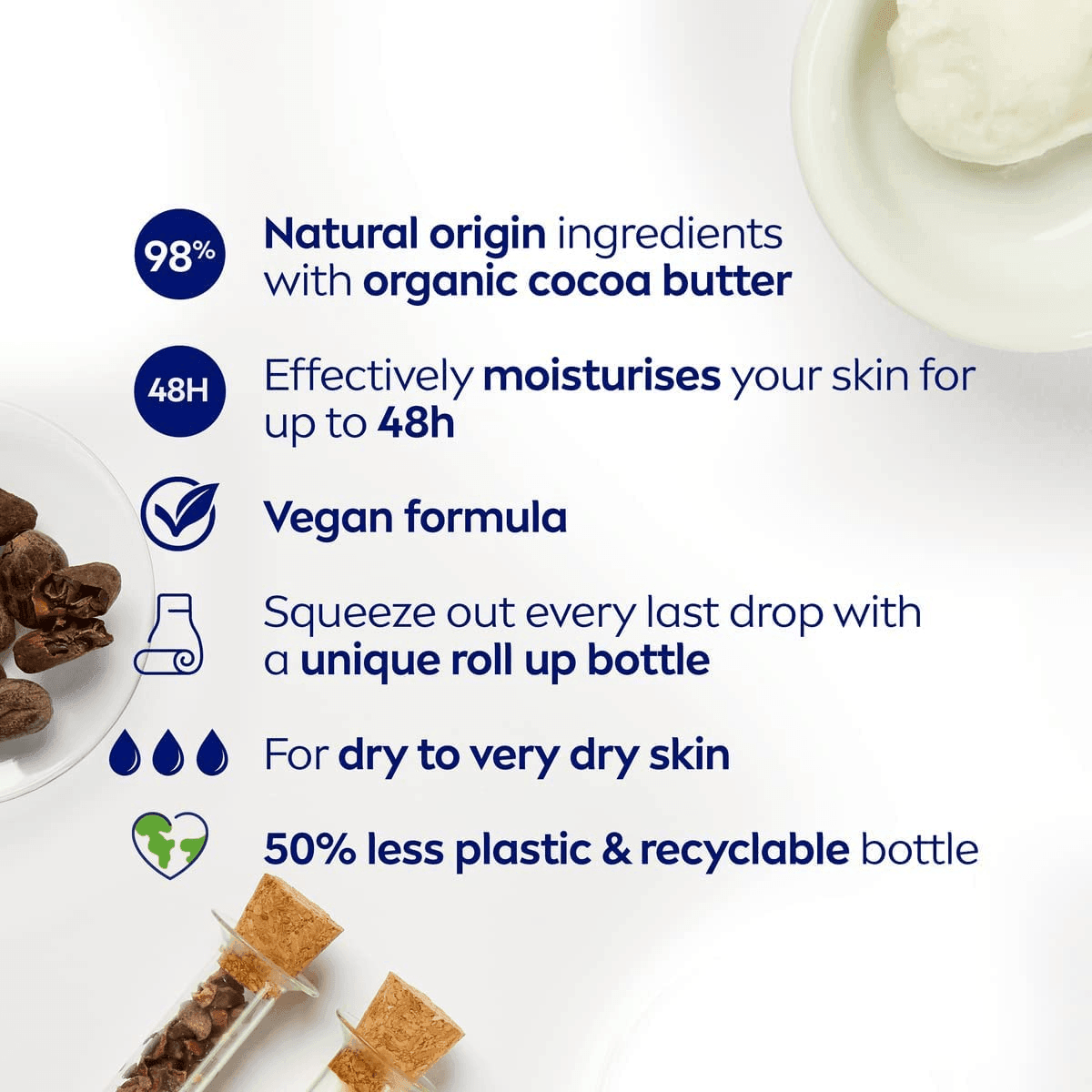 98%

Natural origin ingredients with organic cocoa butter

48H

Effectively moisturises your skin for up to 48h

Vegan formula

Squeeze out every last drop with a unique roll up bottle

For dry to very dry skin

50% less plastic & recyclable bottle